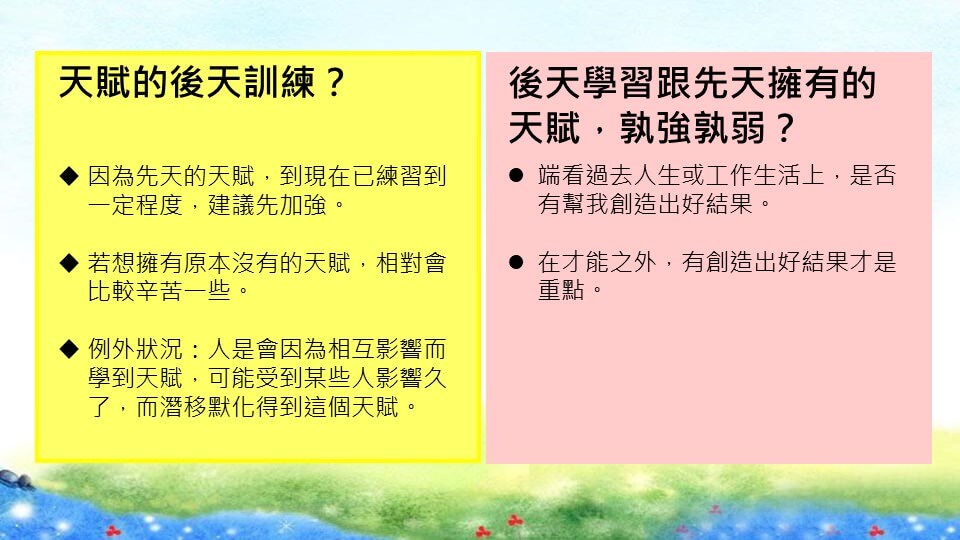 天賦的後天訓練？

◆ 因為先天的天賦，到現在已練習到一定程度，建議先加強。

◆ 若想擁有原本沒有的天賦，相對會比較辛苦一些。

◆ 例外狀況：人是會因為相互影響而學到天賦，可能受到某些人影響久了，而潛移默化得到這個天賦。

後天學習跟先天擁有的天賦，孰強孰弱？

● 端看過去人生或工作生活上，是否有幫我創造出好結果。

● 在才能之外，有創造出好結果才是重點。